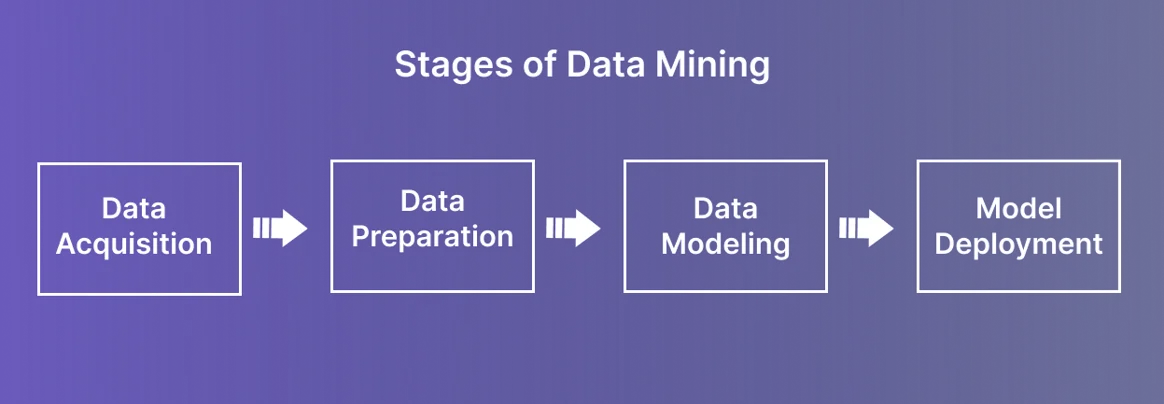 Stages of Data Mining

Data Acquisition

Data Preparation

Data Modeling

Model Deployment